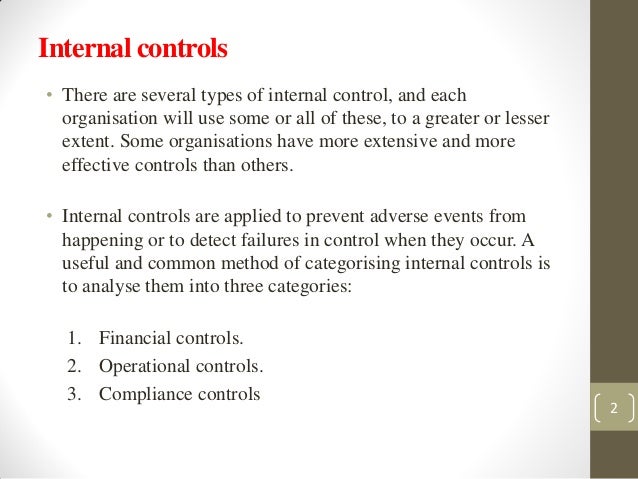 Internal controls

• There are several types of internal control, and each organisation will use some or all of these, to a greater or lesser extent. Some organisations have more extensive and more effective controls than others.

• Internal controls are applied to prevent adverse events from happening or to detect failures in control when they occur. A useful and common method of categorising internal controls is to analyse them into three categories:

1. Financial controls.
2. Operational controls.
3. Compliance controls

2